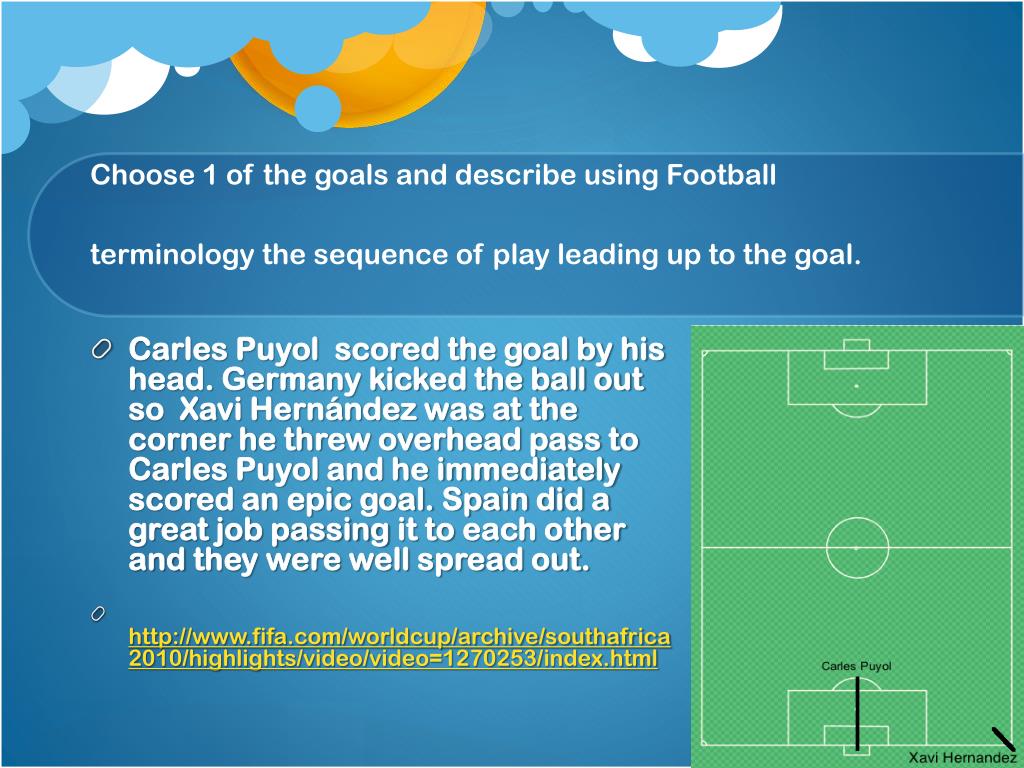 Choose 1 of the goals and describe using Football

terminology the sequence of play leading up to the goal.

Carles Puyol  scored the goal by his head. Germany kicked the ball out so  Xavi Hernández was at the corner he threw overhead pass to Carles Puyol and he immediately scored an epic goal. Spain did a great job passing it to each other and they were well spread out.

http://www.fifa.com/worldcup/archive/southafrica2010/highlights/video/video=1270253/index.html

Carles Puyol

Xavi Hernandez